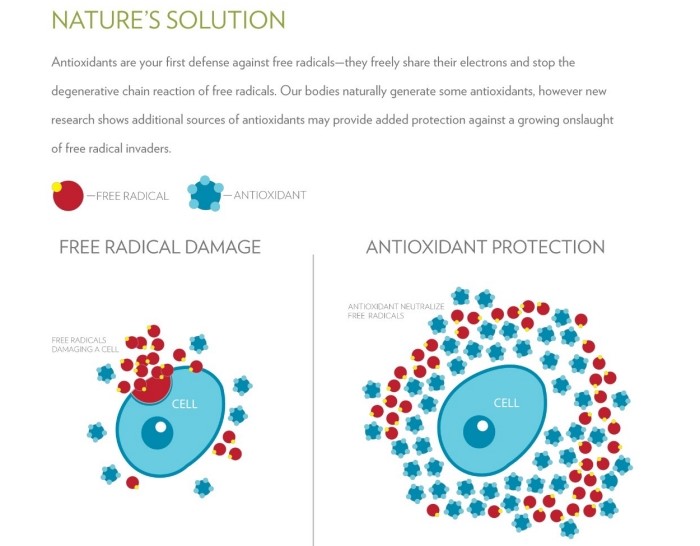 NATURE'S SOLUTION

Antioxidants are your first defense against free radicals—they freely share their electrons and stop the degenerative chain reaction of free radicals. Our bodies naturally generate some antioxidants, however new research shows additional sources of antioxidants may provide added protection against a growing onslaught of free radical invaders.

—FREE RADICAL —ANTIOXIDANT

FREE RADICAL DAMAGE

FREE RADICALS DAMAGING A CELL

CELL

ANTIOXIDANT PROTECTION

ANTIOXIDANT NEUTRALIZE FREE RADICALS

CELL